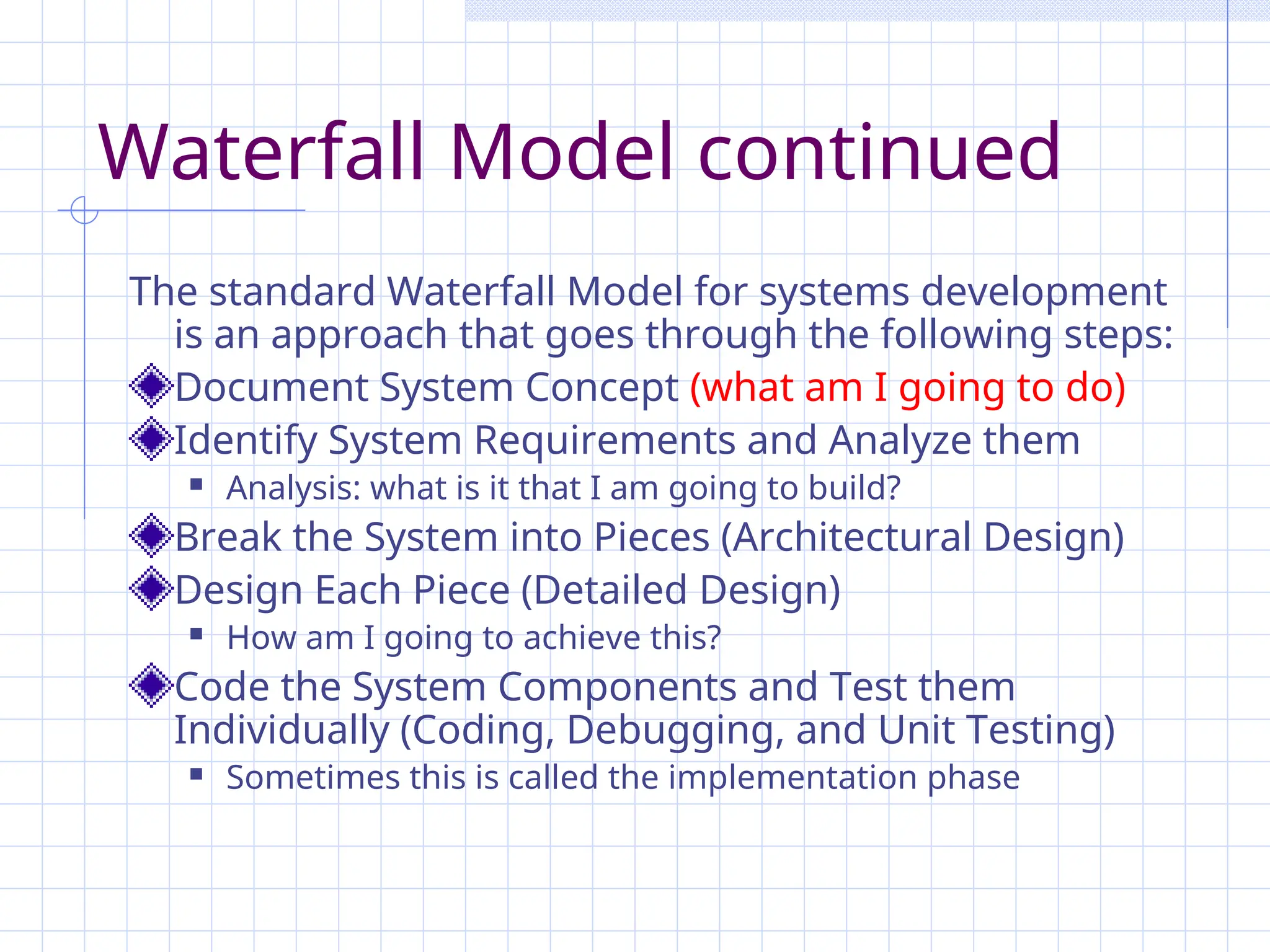 Waterfall Model continued

The standard Waterfall Model for systems development is an approach that goes through the following steps:

Document System Concept (what am I going to do)

Identify System Requirements and Analyze them

Analysis: what is it that I am going to build?

Break the System into Pieces (Architectural Design)

Design Each Piece (Detailed Design)

How am I going to achieve this?

Code the System Components and Test them Individually (Coding, Debugging, and Unit Testing)

Sometimes this is called the implementation phase